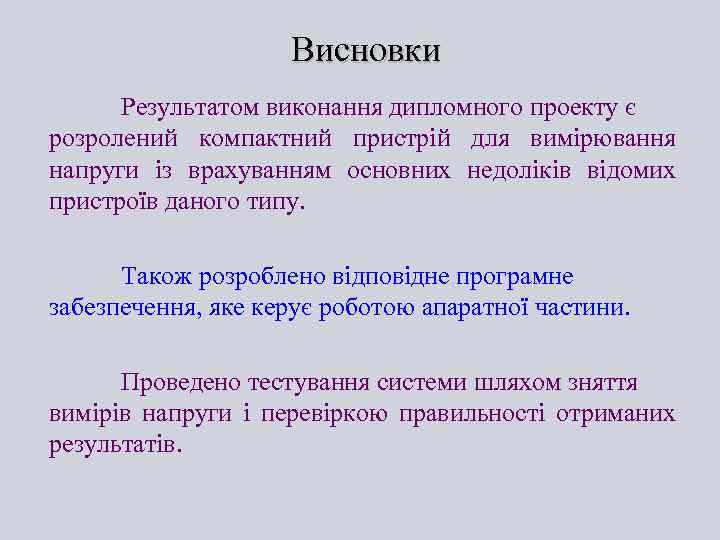 Висновки

Результатом виконання дипломного проекту є розролений компактний пристрій для вимірювання напруги із врахуванням основних недоліків відомих пристроїв даного типу.

Також розроблено відповідне програмне забезпечення, яке керує роботою апаратної частини.

Проведено тестування системи шляхом зняття вимірів напруги і перевіркою правильності отриманих результатів.